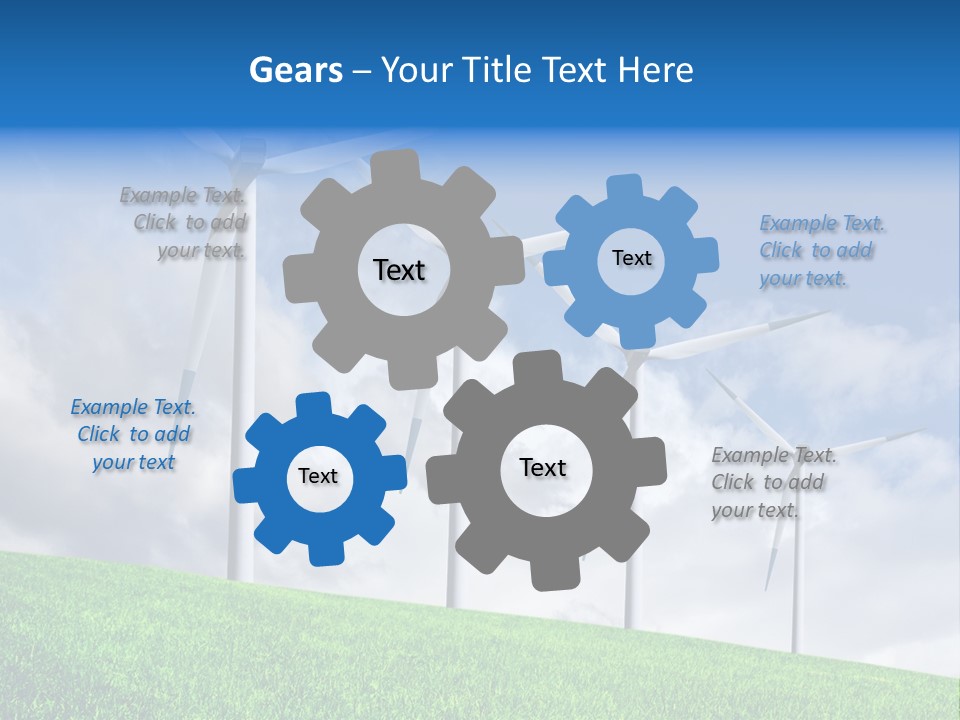 Gears – Your Title Text Here

Example Text. Click to add your text.

Text

Text

Example Text. Click to add your text.

Example Text. Click to add your text

Text

Text

Example Text. Click to add your text.